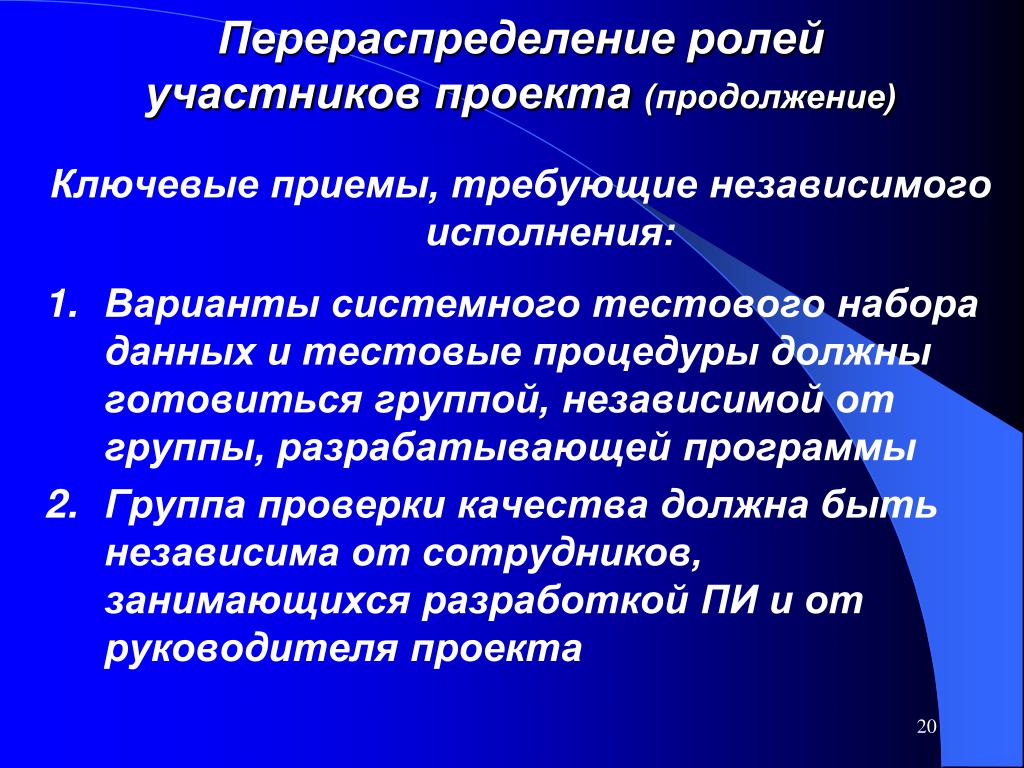 Перераспределение ролей участников проекта (продолжение)

Ключевые приемы, требующие независимого исполнения:

1. Варианты системного тестового набора данных и тестовые процедуры должны готовиться группой, независимой от группы, разрабатывающей программы
2. Группа проверки качества должна быть независима от сотрудников, занимающихся разработкой ПИ и от руководителя проекта

20